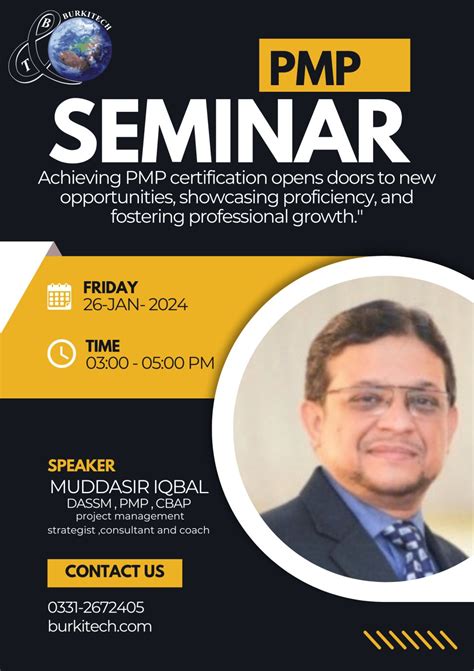 BURKITECH
B
T

PMP
SEMINAR
Achieving PMP certification opens doors to new opportunities, showcasing proficiency, and fostering professional growth."

FRIDAY
26-JAN- 2024

TIME
03:00 - 05:00 PM

SPEAKER
MUDDASIR IQBAL
DASSM , PMP , CBAP
project management strategist ,consultant and coach

CONTACT US
0331-2672405
burkitech.com